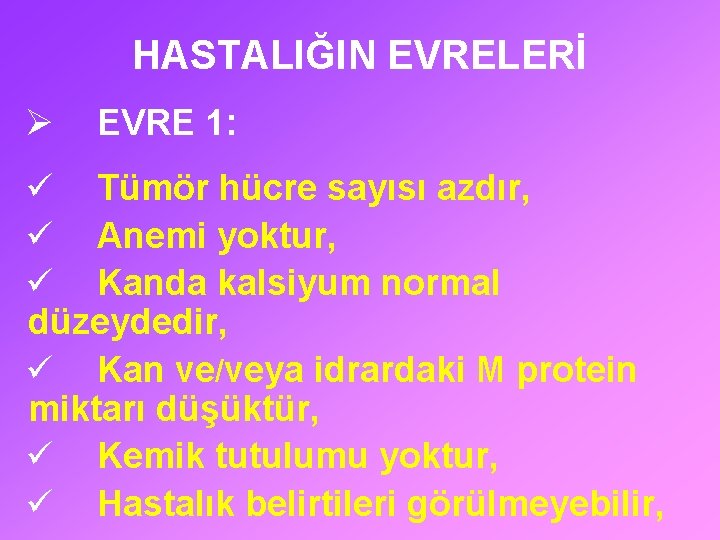 HASTALIĞIN EVRELERİ

➢ EVRE 1:

✓ Tümör hücre sayısı azdır,
✓ Anemi yoktur,
✓ Kanda kalsiyum normal düzeydedir,
✓ Kan ve/veya idrardaki M protein miktarı düşüktür,
✓ Kemik tutulumu yoktur,
✓ Hastalık belirtileri görülmeyebilir,